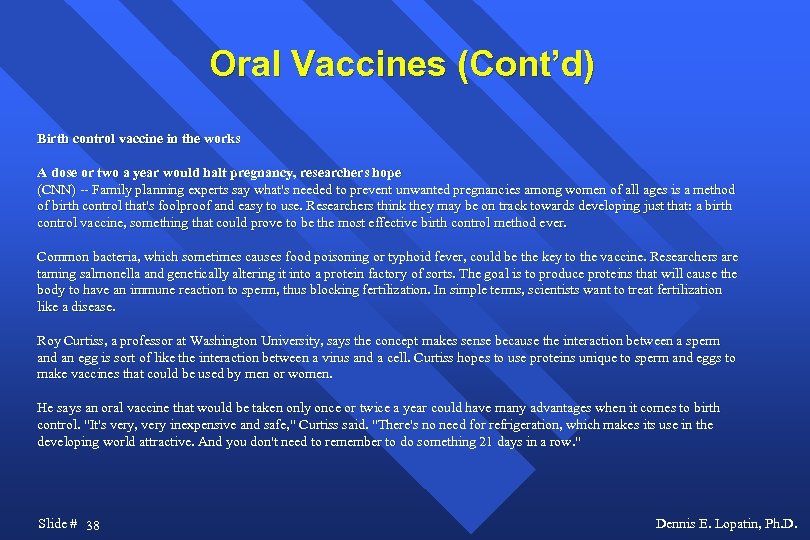 Oral Vaccines (Cont'd)

Birth control vaccine in the works

A dose or two a year would halt pregnancy, researchers hope
(CNN) -- Family planning experts say what's needed to prevent unwanted pregnancies among women of all ages is a method of birth control that's foolproof and easy to use. Researchers think they may be on track towards developing just that: a birth control vaccine, something that could prove to be the most effective birth control method ever.

Common bacteria, which sometimes causes food poisoning or typhoid fever, could be the key to the vaccine. Researchers are taming salmonella and genetically altering it into a protein factory of sorts. The goal is to produce proteins that will cause the body to have an immune reaction to sperm, thus blocking fertilization. In simple terms, scientists want to treat fertilization like a disease.

Roy Curtiss, a professor at Washington University, says the concept makes sense because the interaction between a sperm and an egg is sort of like the interaction between a virus and a cell. Curtiss hopes to use proteins unique to sperm and eggs to make vaccines that could be used by men or women.

He says an oral vaccine that would be taken only once or twice a year could have many advantages when it comes to birth control. "It's very, very inexpensive and safe," Curtiss said. "There's no need for refrigeration, which makes its use in the developing world attractive. And you don't need to remember to do something 21 days in a row."

Slide # 38

Dennis E. Lopatin, Ph.D.